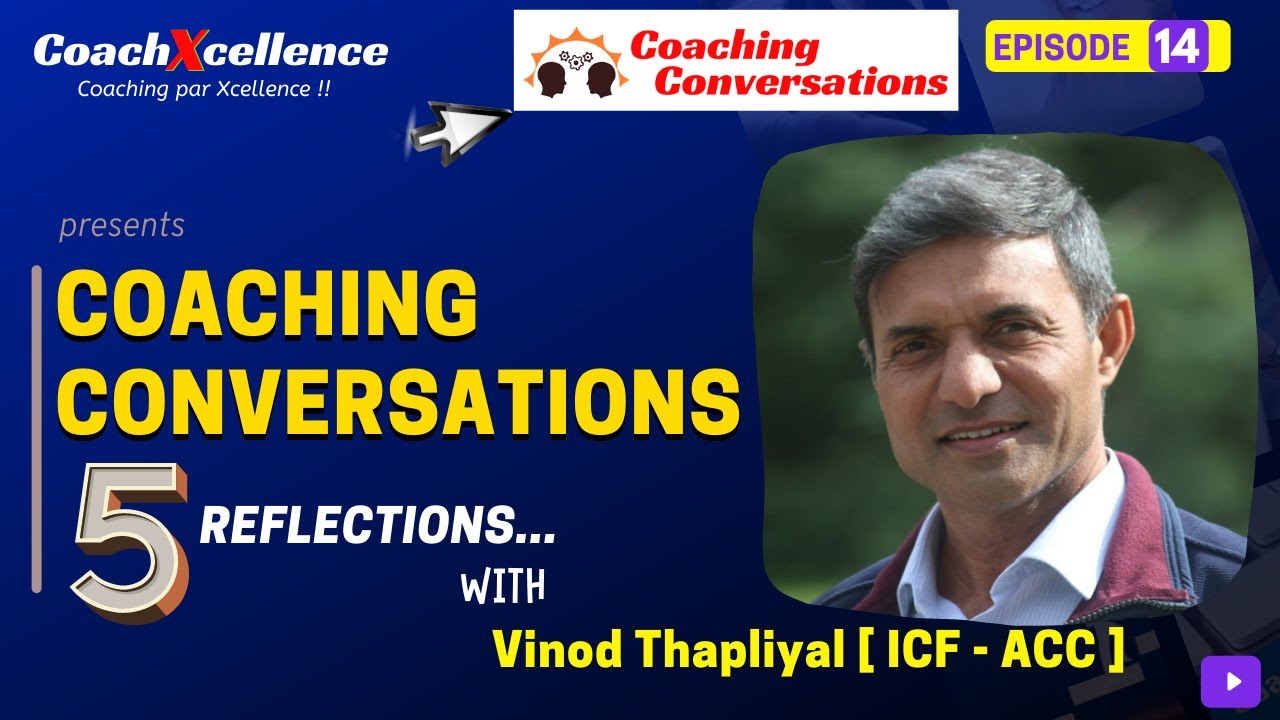 CoachXcellence
Coaching par Xcellence !!

Coaching Conversations

EPISODE 14

presents

COACHING CONVERSATIONS

5 REFLECTIONS...

WITH

Vinod Thapliyal [ ICF - ACC ]